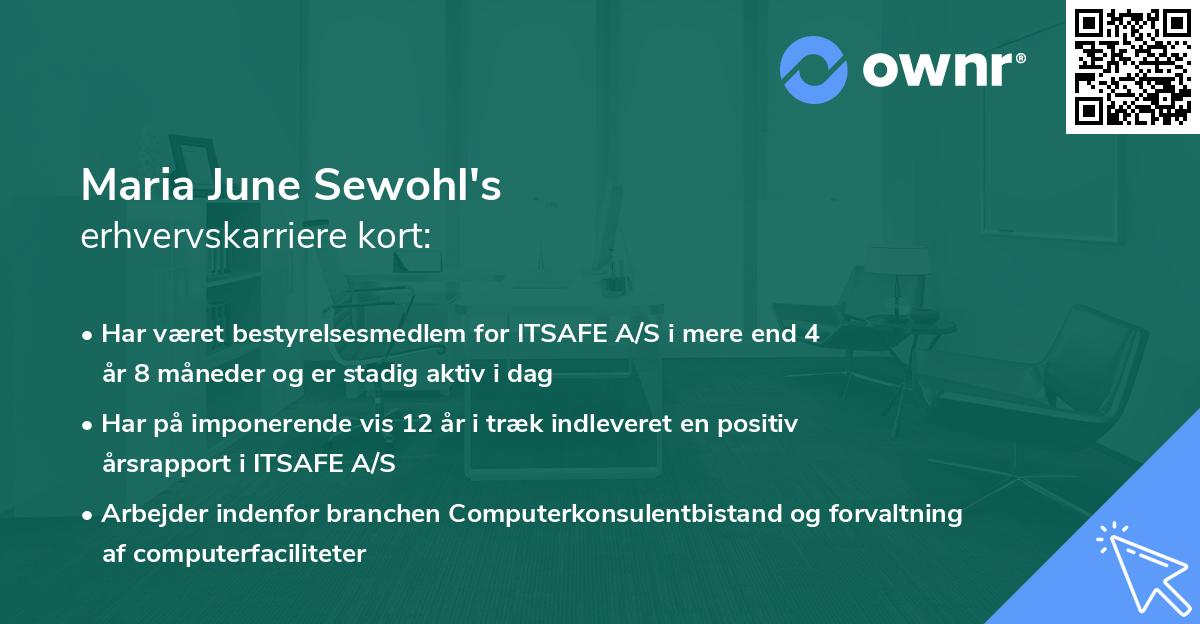 ownr®

Maria June Sewohl's
erhvervskarriere kort:

• Har været bestyrelsesmedlem for ITSAFE A/S i mere end 4 år 8 måneder og er stadig aktiv i dag

• Har på imponerende vis 12 år i træk indleveret en positiv årsrapport i ITSAFE A/S

• Arbejder indenfor branchen Computerkonsulentbistand og forvaltning af computerfaciliteter